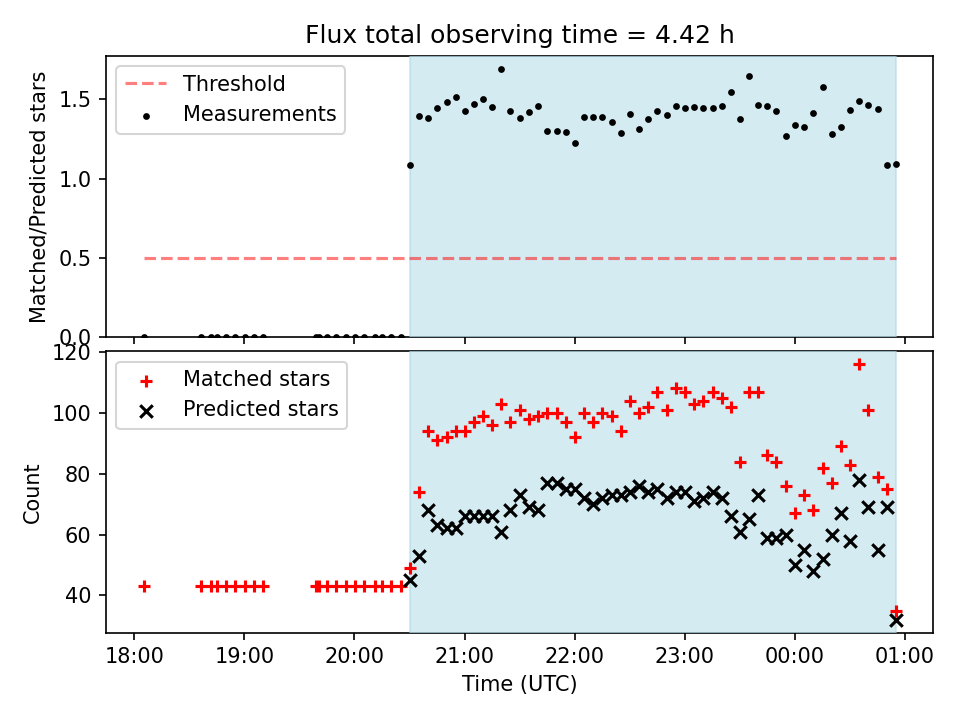 Flux total observing time = 4.42 h

Threshold
Measurements

Matched/Predicted stars

1.5
1.0
0.5
0.0

Matched stars
Predicted stars

Count

120
100
80
60
40

18:00 19:00 20:00 21:00 22:00 23:00 00:00 01:00

Time (UTC)